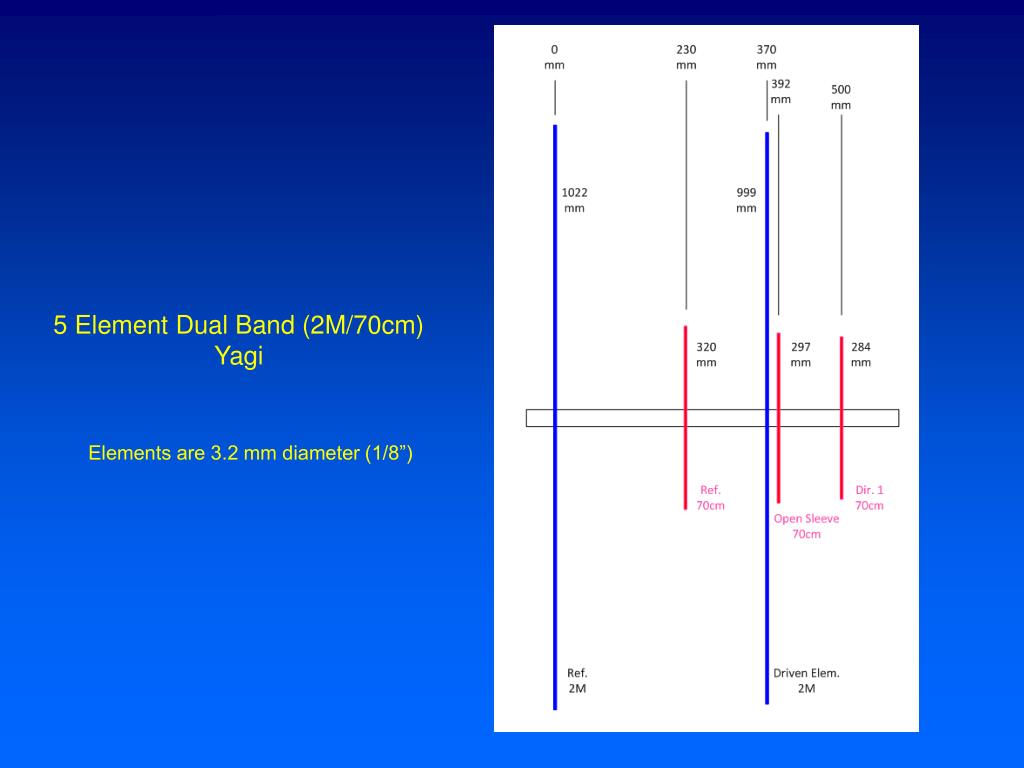 5 Element Dual Band (2M/70cm)
Yagi

Elements are 3.2 mm diameter (1/8”)

0
mm

230
mm

370
mm

392
mm

500
mm

1022
mm

999
mm

320
mm

297
mm

284
mm

Ref.
70cm

Open Sleeve
70cm

Dir. 1
70cm

Ref.
2M

Driven Elem.
2M